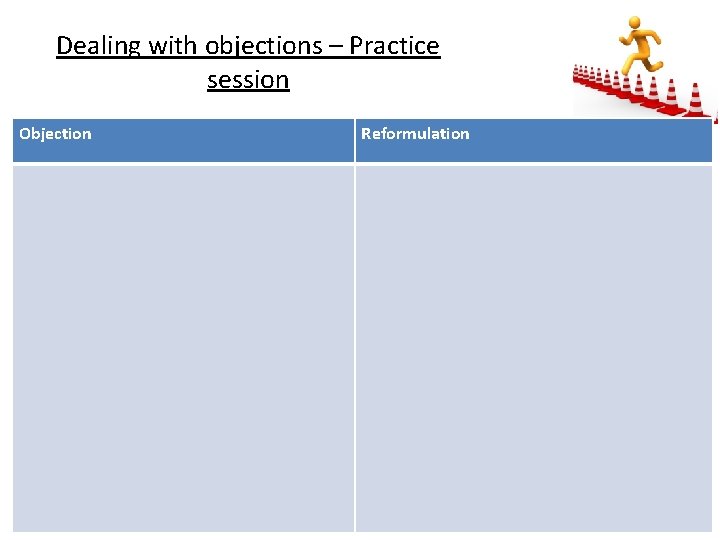 Dealing with objections – Practice session

| Objection | Reformulation |
|---|---|
| | |